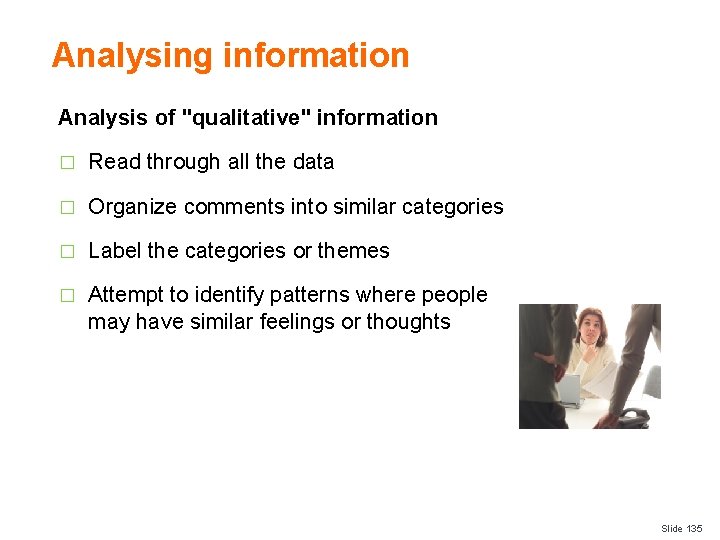 Analysing information

Analysis of "qualitative" information

□ Read through all the data

□ Organize comments into similar categories

□ Label the categories or themes

□ Attempt to identify patterns where people may have similar feelings or thoughts

Slide 135